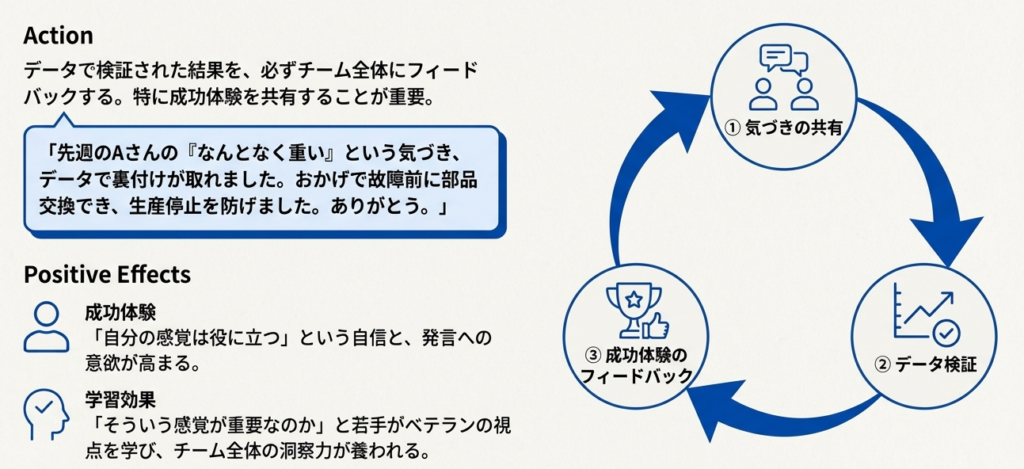 Action

データで検証された結果を、必ずチーム全体にフィードバックする。特に成功体験を共有することが重要。

「先週のAさんの『なんとなく重い』という気づき、データで裏付けが取れました。おかげで故障前に部品交換でき、生産停止を防げました。ありがとう。」

Positive Effects

成功体験
「自分の感覚は役に立つ」という自信と、発言への意欲が高まる。

学習効果
「そういう感覚が重要なのか」と若手がベテランの視点を学び、チーム全体の洞察力が養われる。

① 気づきの共有

② データ検証

③ 成功体験のフィードバック